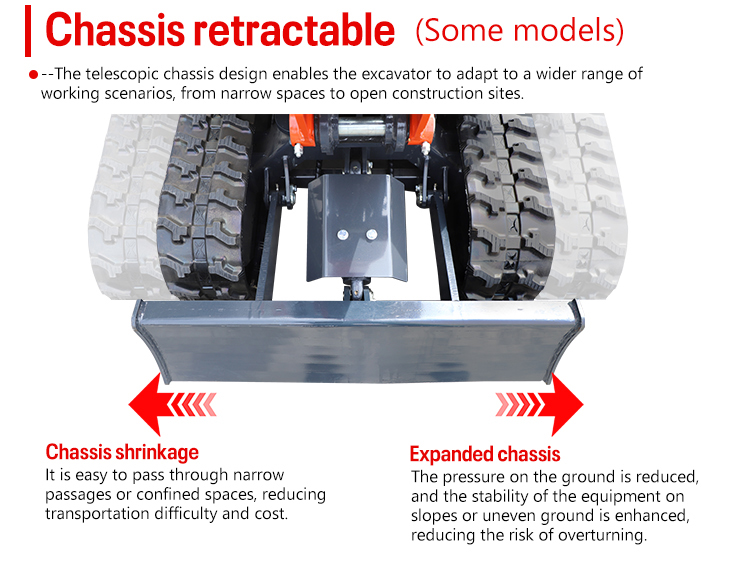 Chassis retractable (Some models)

--The telescopic chassis design enables the excavator to adapt to a wider range of working scenarios, from narrow spaces to open construction sites.

Chassis shrinkage
It is easy to pass through narrow passages or confined spaces, reducing transportation difficulty and cost.

Expanded chassis
The pressure on the ground is reduced, and the stability of the equipment on slopes or uneven ground is enhanced, reducing the risk of overturning.